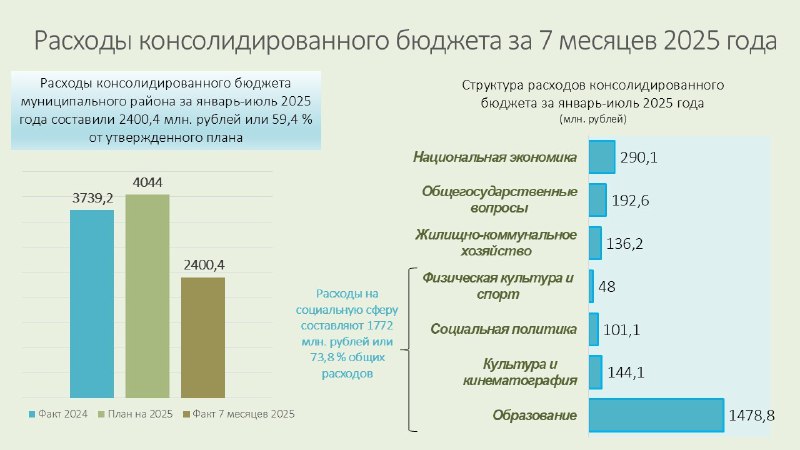 Расходы консолидированного бюджета за 7 месяцев 2025 года

Расходы консолидированного бюджета муниципального района за январь-июль 2025 года составили 2400,4 млн. рублей или 59,4 % от утвержденного плана

3739,2
4044
2400,4

Факт 2024
План на 2025
Факт 7 месяцев 2025

Структура расходов консолидированного бюджета за январь-июль 2025 года
(млн. рублей)

Национальная экономика 290,1
Общегосударственные вопросы 192,6
Жилищно-коммунальное хозяйство 136,2
Физическая культура и спорт 48
Социальная политика 101,1
Культура и кинематография 144,1
Образование 1478,8

Расходы на социальную сферу составляют 1772 млн. рублей или 73,8 % общих расходов